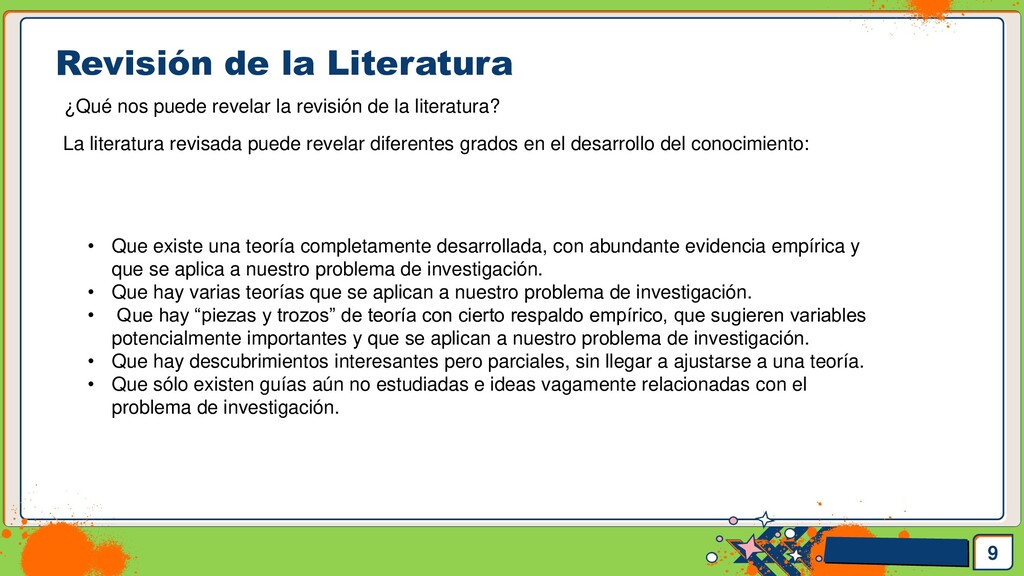 Revisión de la Literatura

¿Qué nos puede revelar la revisión de la literatura?

La literatura revisada puede revelar diferentes grados en el desarrollo del conocimiento:

• Que existe una teoría completamente desarrollada, con abundante evidencia empírica y que se aplica a nuestro problema de investigación.
• Que hay varias teorías que se aplican a nuestro problema de investigación.
• Que hay “piezas y trozos” de teoría con cierto respaldo empírico, que sugieren variables potencialmente importantes y que se aplican a nuestro problema de investigación.
• Que hay descubrimientos interesantes pero parciales, sin llegar a ajustarse a una teoría.
• Que sólo existen guías aún no estudiadas e ideas vagamente relacionadas con el problema de investigación.

9